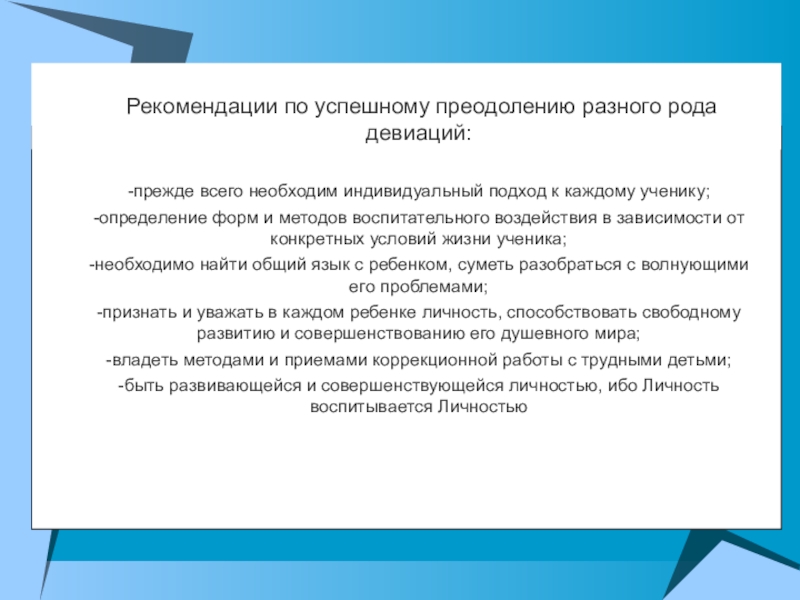 Рекомендации по успешному преодолению разного рода девиаций:

-прежде всего необходим индивидуальный подход к каждому ученику;

-определение форм и методов воспитательного воздействия в зависимости от конкретных условий жизни ученика;

-необходимо найти общий язык с ребенком, суметь разобраться с волнующими его проблемами;

-признать и уважать в каждом ребенке личность, способствовать свободному развитию и совершенствованию его душевного мира;

-владеть методами и приемами коррекционной работы с трудными детьми;

-быть развивающейся и совершенствующейся личностью, ибо Личность воспитывается Личностью